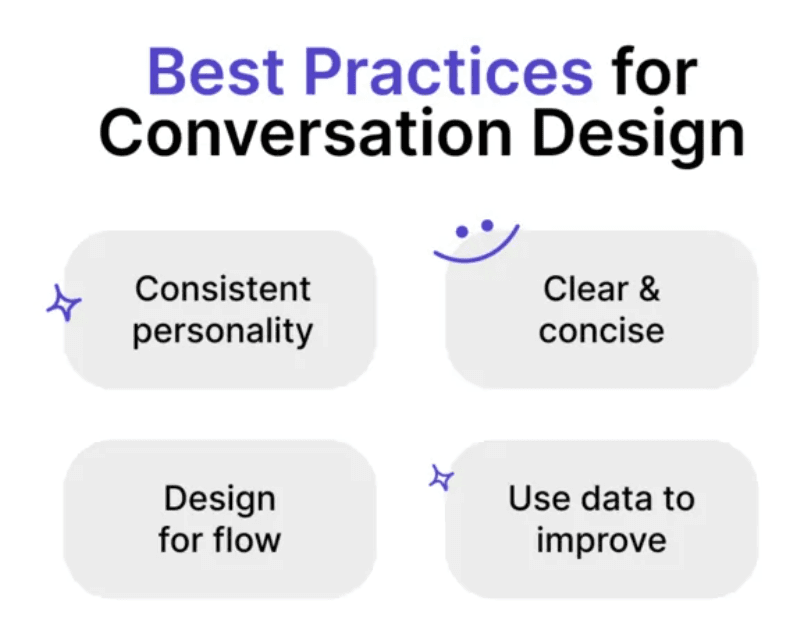 Best Practices for Conversation Design

Consistent personality

Clear & concise

Design for flow

Use data to improve